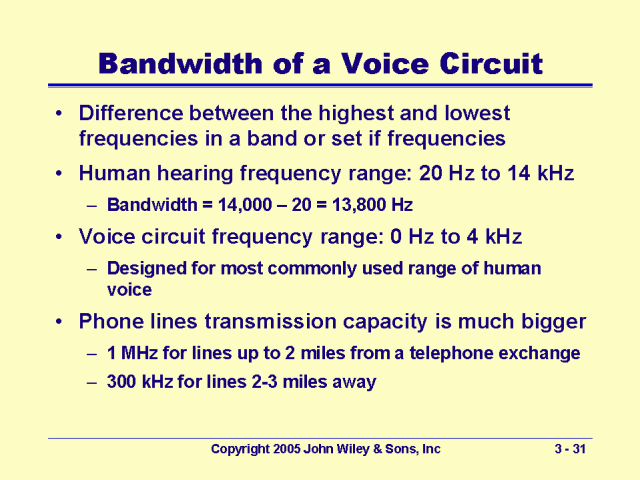 Bandwidth of a Voice Circuit

• Difference between the highest and lowest frequencies in a band or set if frequencies

• Human hearing frequency range: 20 Hz to 14 kHz
  – Bandwidth = 14,000 – 20 = 13,800 Hz

• Voice circuit frequency range: 0 Hz to 4 kHz
  – Designed for most commonly used range of human voice

• Phone lines transmission capacity is much bigger
  – 1 MHz for lines up to 2 miles from a telephone exchange
  – 300 kHz for lines 2-3 miles away

Copyright 2005 John Wiley & Sons, Inc

3 - 31